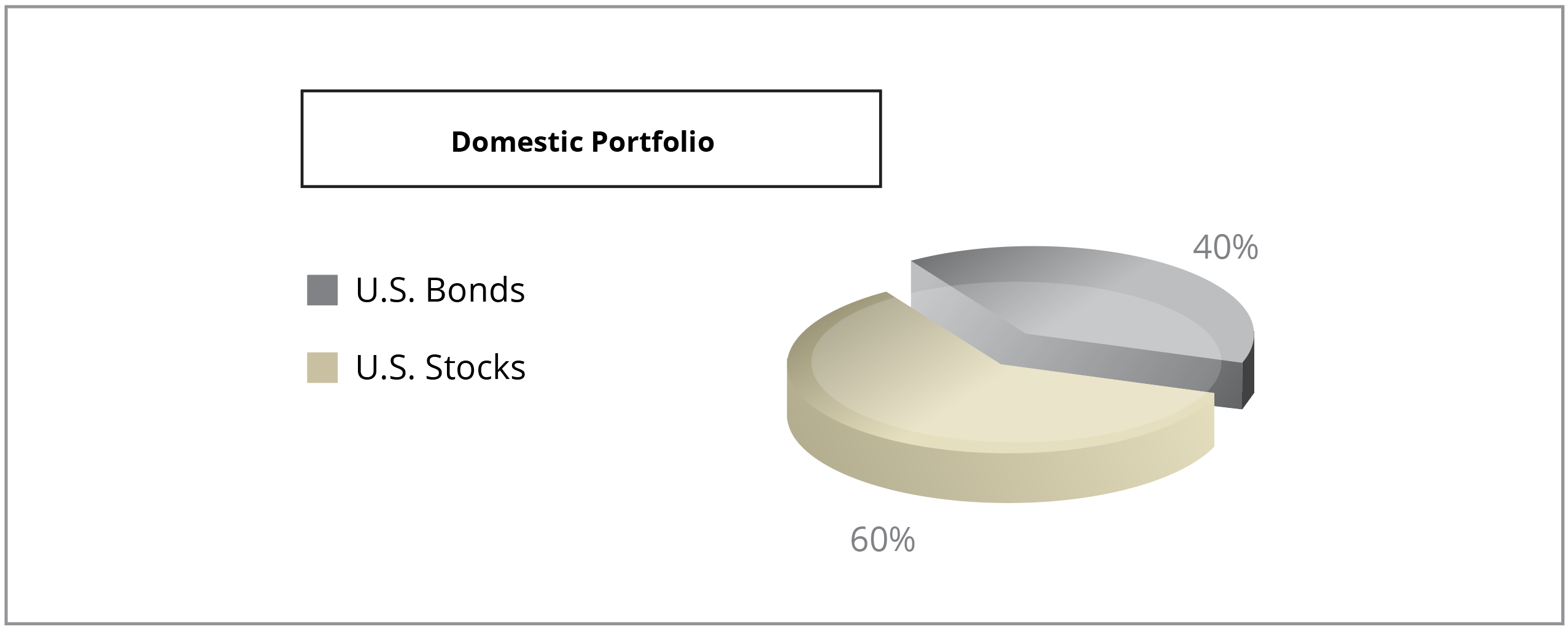 Domestic Portfolio

U.S. Bonds

U.S. Stocks

40%

60%